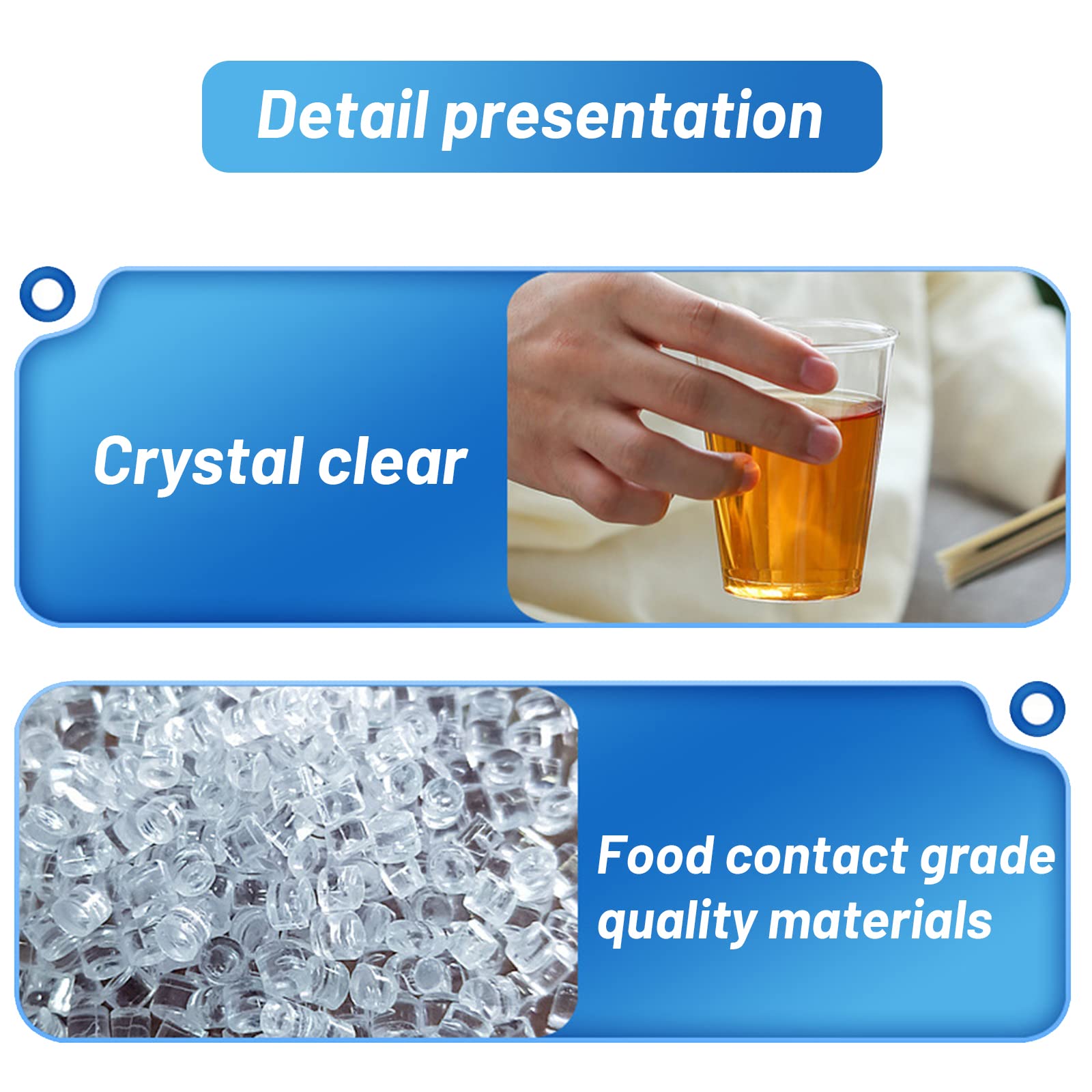 Detail presentation

Crystal clear

Food contact grade quality materials